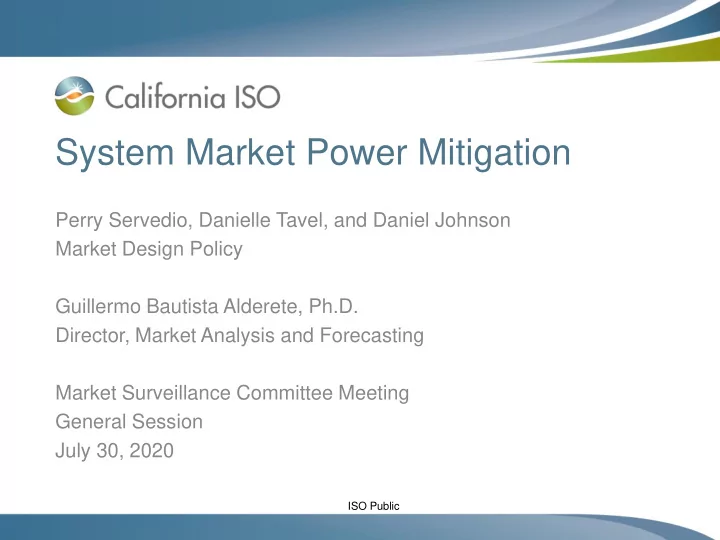 California ISO

System Market Power Mitigation

Perry Servedio, Danielle Tavel, and Daniel Johnson
Market Design Policy

Guillermo Bautista Alderete, Ph.D.
Director, Market Analysis and Forecasting

Market Surveillance Committee Meeting
General Session
July 30, 2020

ISO Public